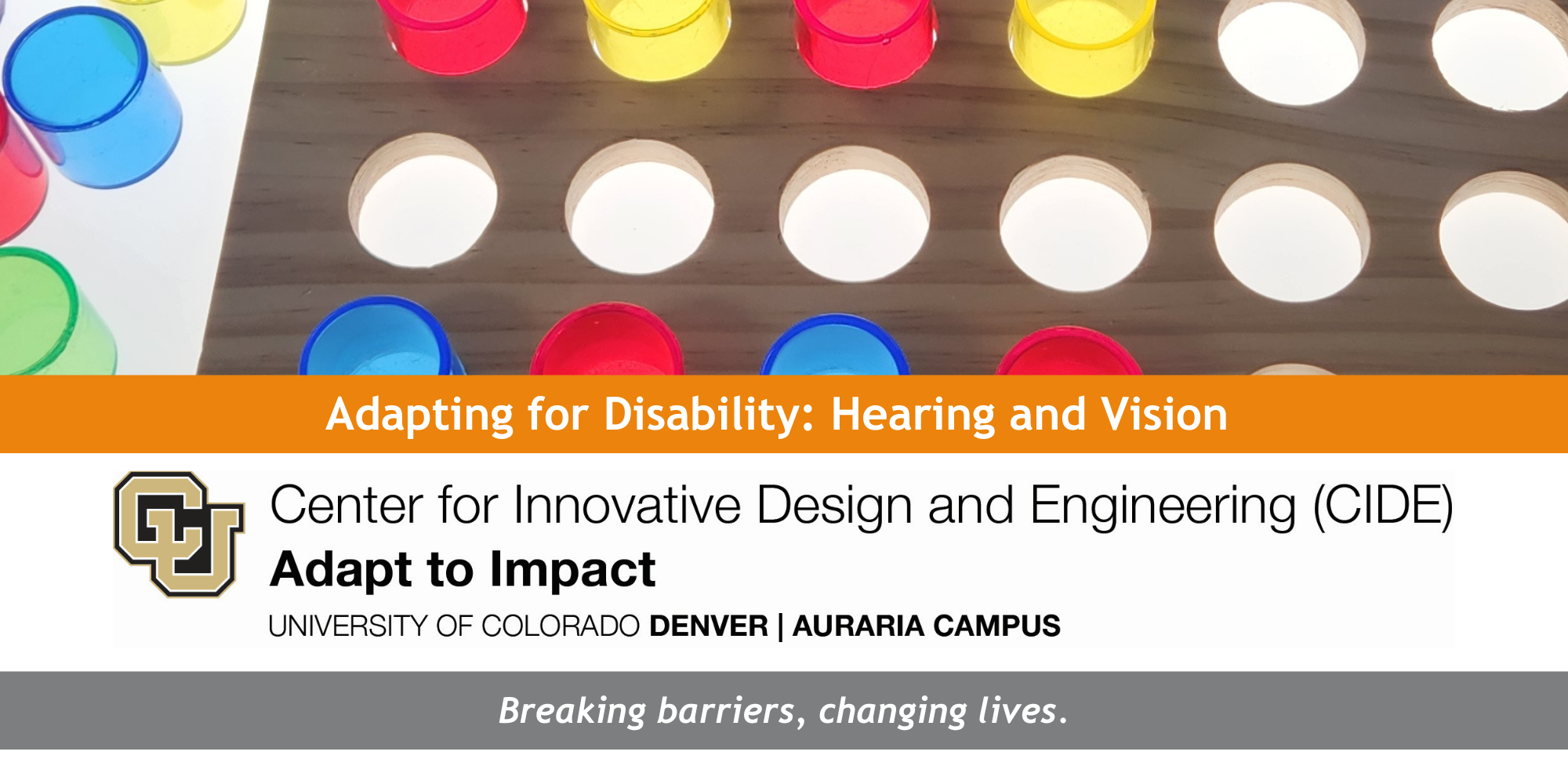 Adapting for Disability: Hearing and Vision

CU

Center for Innovative Design and Engineering (CIDE)
Adapt to Impact
UNIVERSITY OF COLORADO DENVER | AURARIA CAMPUS

Breaking barriers, changing lives.